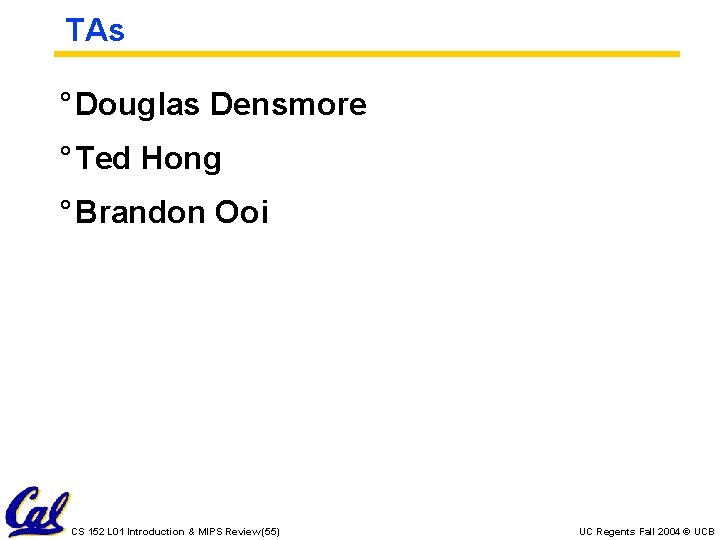 TAs

° Douglas Densmore

° Ted Hong

° Brandon Ooi

Cal

CS 152 L01 Introduction & MIPS Review(55)

UC Regents Fall 2004 © UCB